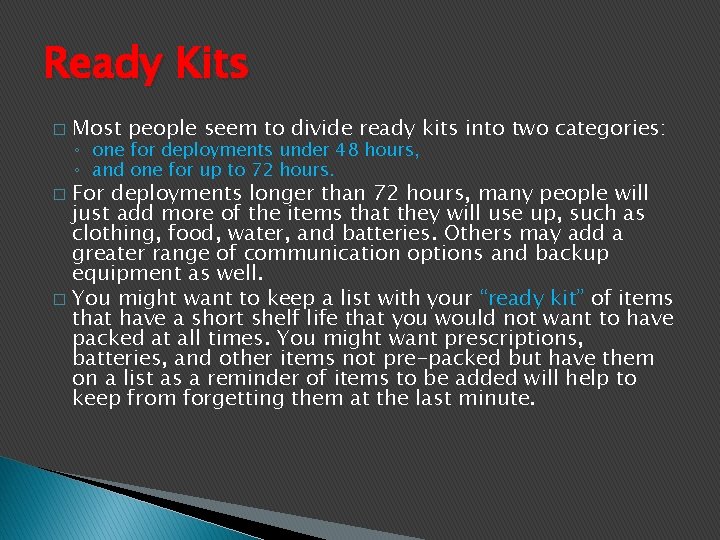 Ready Kits

□ Most people seem to divide ready kits into two categories:
◦ one for deployments under 48 hours,
◦ and one for up to 72 hours.

□ For deployments longer than 72 hours, many people will just add more of the items that they will use up, such as clothing, food, water, and batteries. Others may add a greater range of communication options and backup equipment as well.

□ You might want to keep a list with your "ready kit" of items that have a short shelf life that you would not want to have packed at all times. You might want prescriptions, batteries, and other items not pre-packed but have them on a list as a reminder of items to be added will help to keep from forgetting them at the last minute.